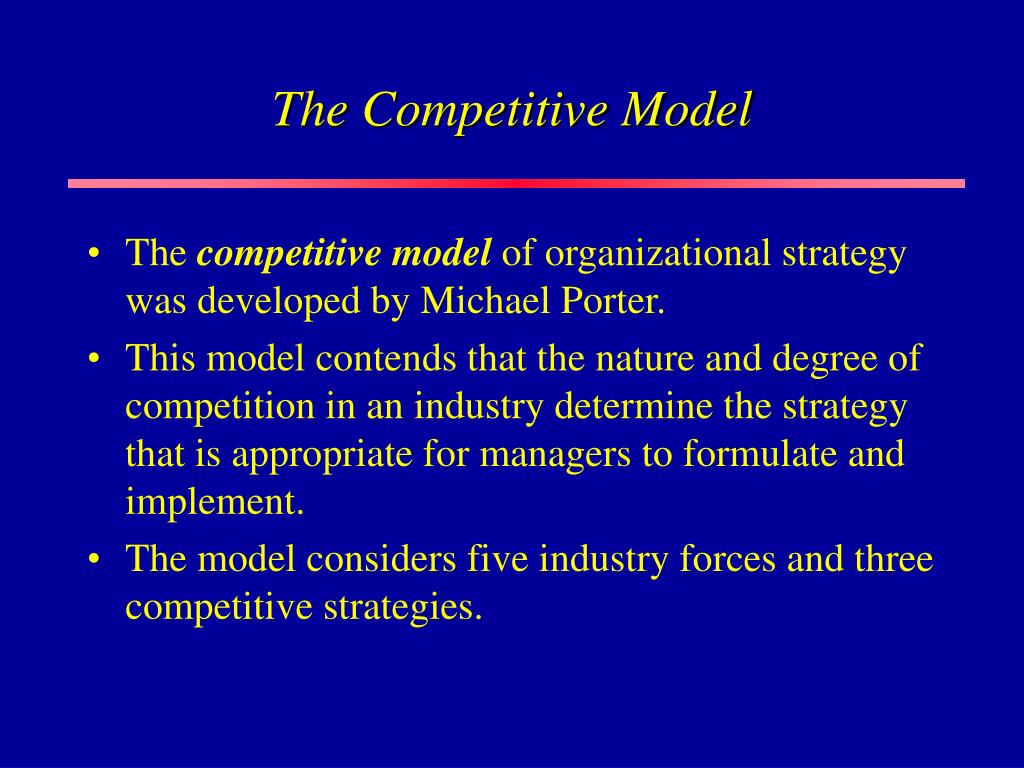 The Competitive Model

• The competitive model of organizational strategy was developed by Michael Porter.
• This model contends that the nature and degree of competition in an industry determine the strategy that is appropriate for managers to formulate and implement.
• The model considers five industry forces and three competitive strategies.